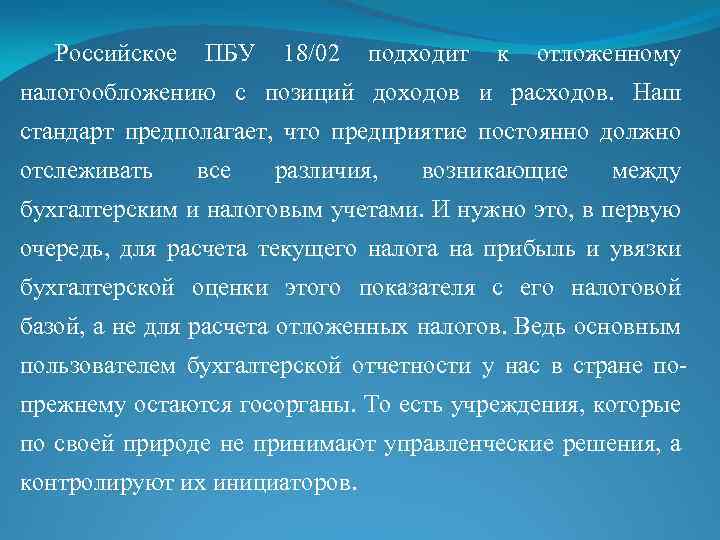 Российское ПБУ 18/02 подходит к отложенному налогообложению с позиций доходов и расходов. Наш стандарт предполагает, что предприятие постоянно должно отслеживать все различия, возникающие между бухгалтерским и налоговым учетами. И нужно это, в первую очередь, для расчета текущего налога на прибыль и увязки бухгалтерской оценки этого показателя с его налоговой базой, а не для расчета отложенных налогов. Ведь основным пользователем бухгалтерской отчетности у нас в стране по-прежнему остаются госорганы. То есть учреждения, которые по своей природе не принимают управленческие решения, а контролируют их инициаторов.